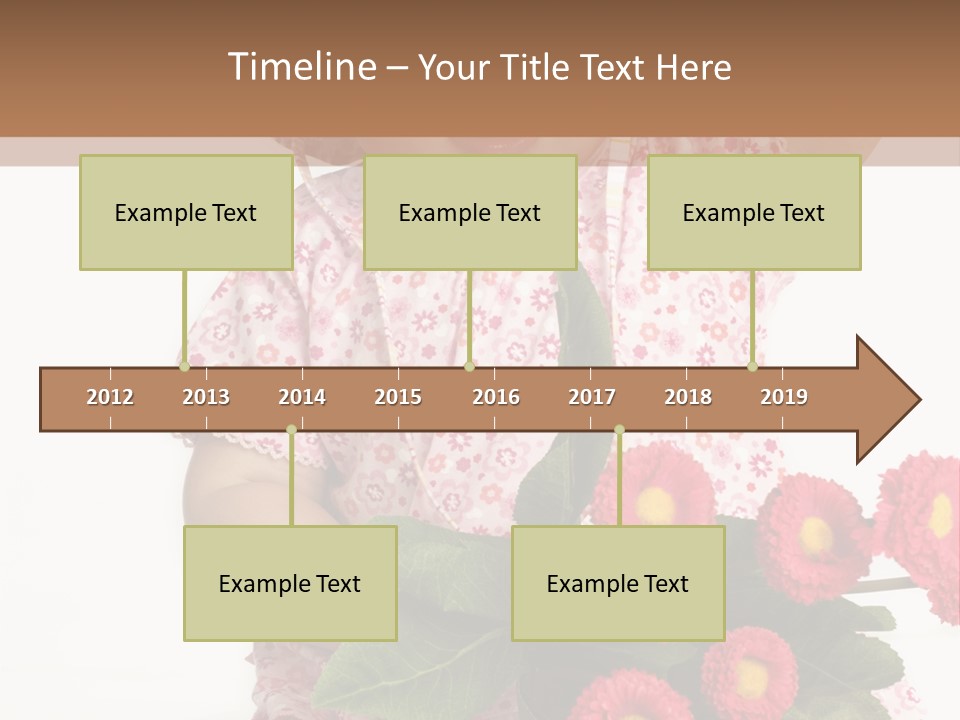 Timeline – Your Title Text Here

Example Text

Example Text

Example Text

2012 2013 2014 2015 2016 2017 2018 2019

Example Text

Example Text